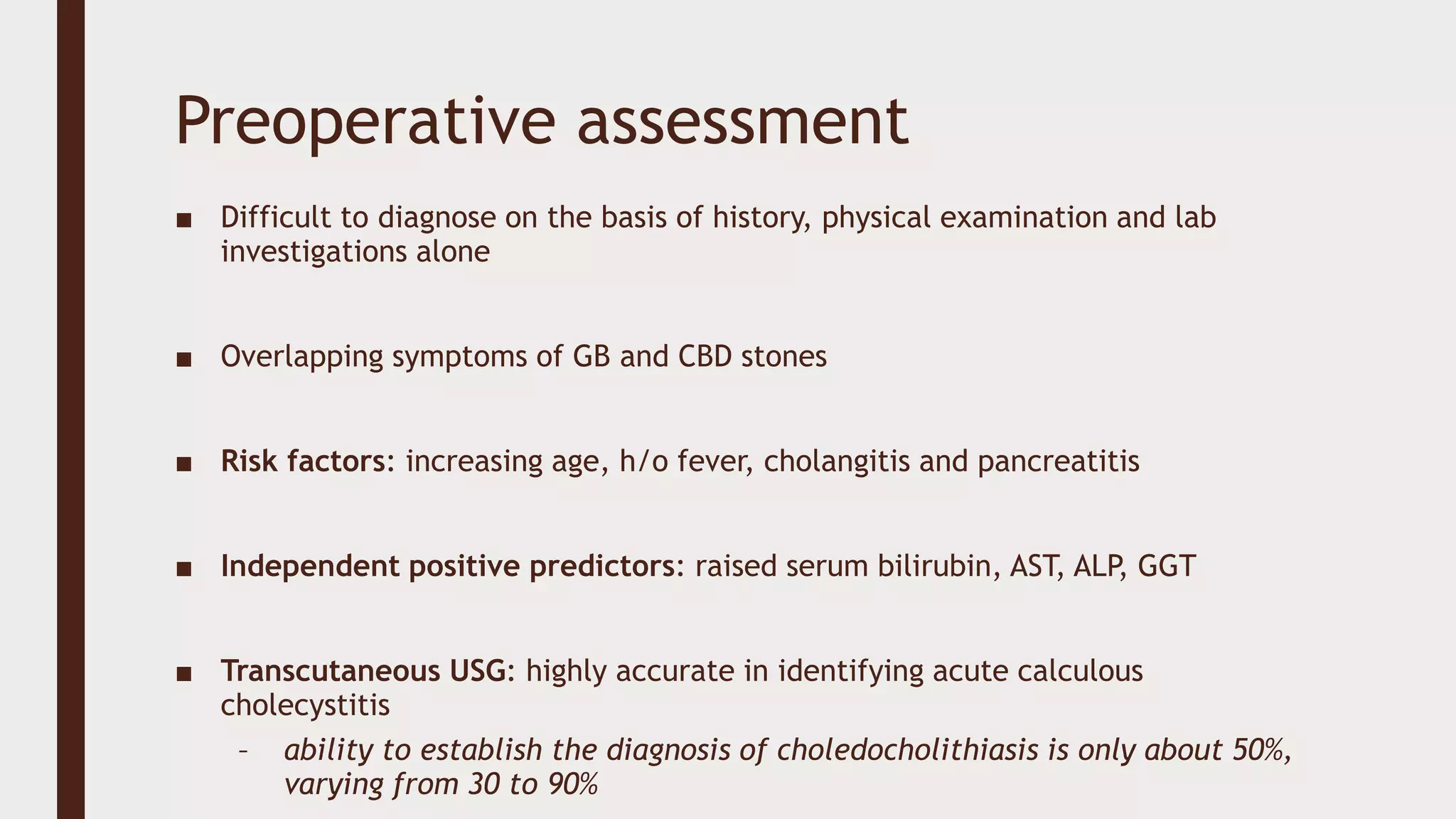 Preoperative assessment

■ Difficult to diagnose on the basis of history, physical examination and lab investigations alone

■ Overlapping symptoms of GB and CBD stones

■ Risk factors: increasing age, h/o fever, cholangitis and pancreatitis

■ Independent positive predictors: raised serum bilirubin, AST, ALP, GGT

■ Transcutaneous USG: highly accurate in identifying acute calculous cholecystitis
– ability to establish the diagnosis of choledocholithiasis is only about 50%, varying from 30 to 90%